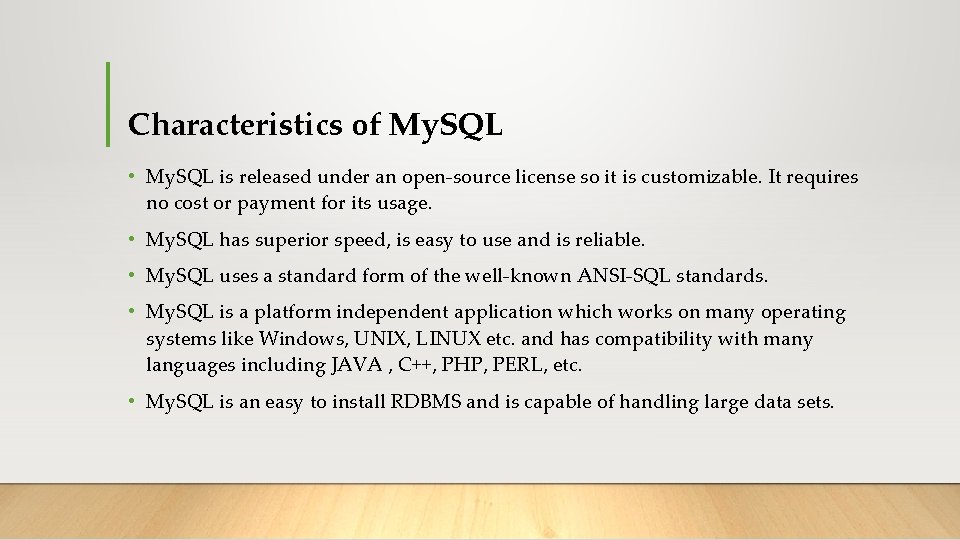 Characteristics of MySQL

• MySQL is released under an open-source license so it is customizable. It requires no cost or payment for its usage.

• MySQL has superior speed, is easy to use and is reliable.

• MySQL uses a standard form of the well-known ANSI-SQL standards.

• MySQL is a platform independent application which works on many operating systems like Windows, UNIX, LINUX etc. and has compatibility with many languages including JAVA , C++, PHP, PERL, etc.

• MySQL is an easy to install RDBMS and is capable of handling large data sets.